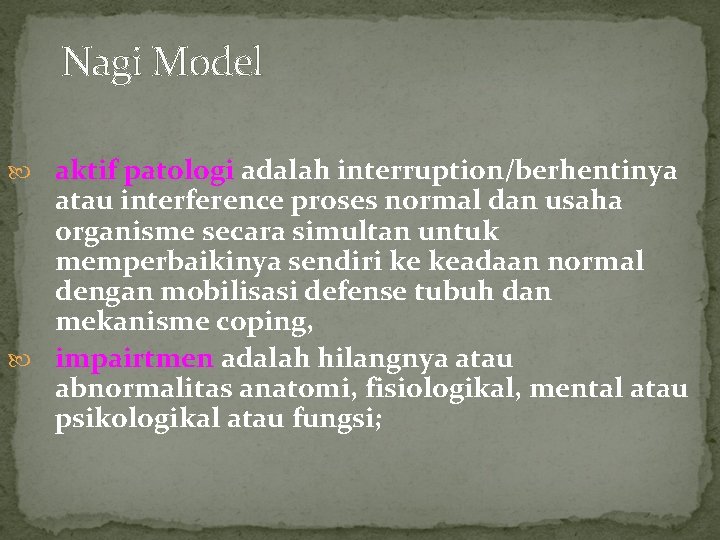 Nagi Model

aktif patologi adalah interruption/berhentinya atau interference proses normal dan usaha organisme secara simultan untuk memperbaikinya sendiri ke keadaan normal dengan mobilisasi defense tubuh dan mekanisme coping,

impairtmen adalah hilangnya atau abnormalitas anatomi, fisiologikal, mental atau psikologikal atau fungsi;